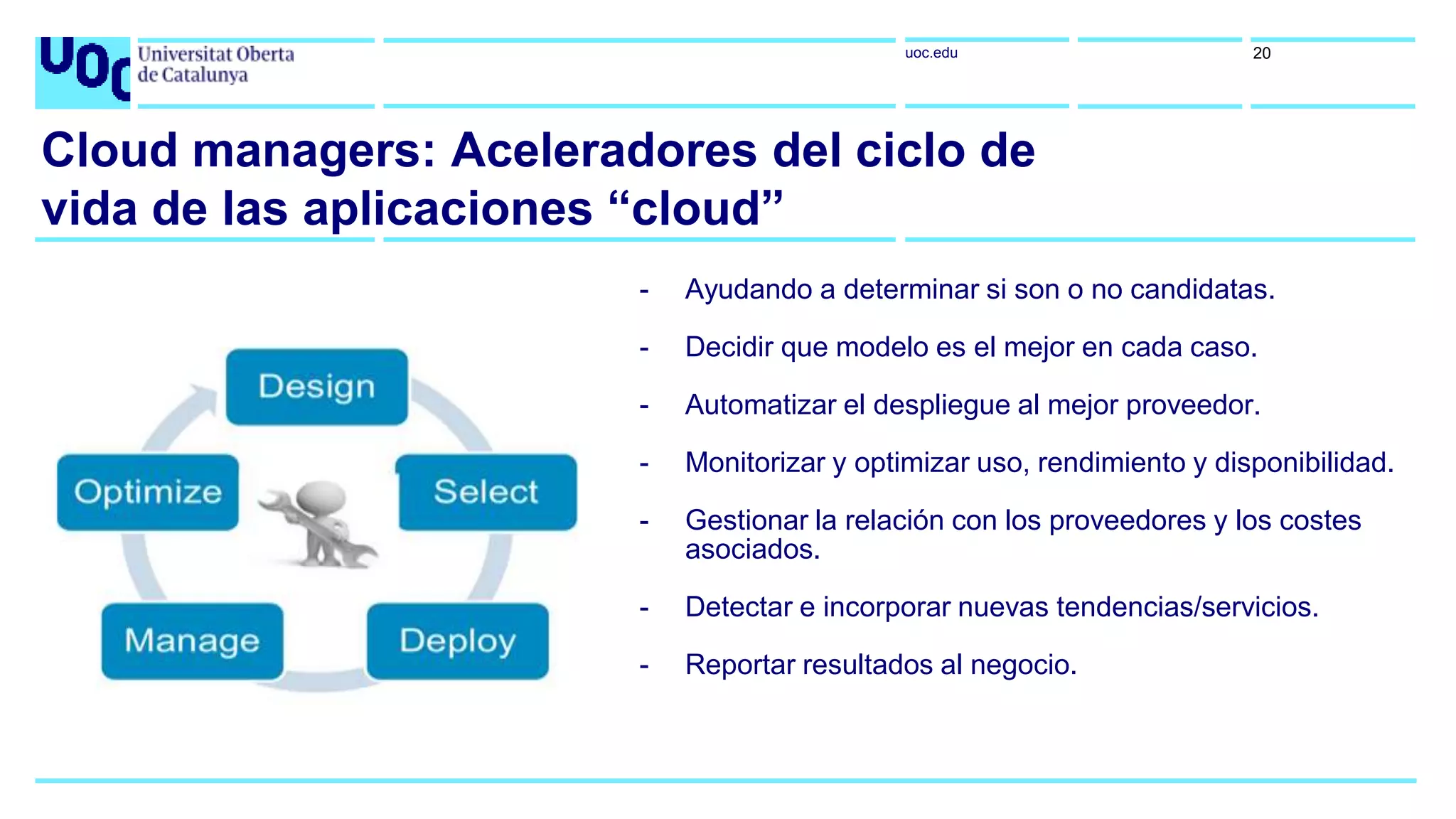 UOC Universitat Oberta de Catalunya

uoc.edu

20

Cloud managers: Aceleradores del ciclo de vida de las aplicaciones “cloud”

Design

Select

Deploy

Manage

Optimize

- Ayudando a determinar si son o no candidatas.

- Decidir que modelo es el mejor en cada caso.

- Automatizar el despliegue al mejor proveedor.

- Monitorizar y optimizar uso, rendimiento y disponibilidad.

- Gestionar la relación con los proveedores y los costes asociados.

- Detectar e incorporar nuevas tendencias/servicios.

- Reportar resultados al negocio.